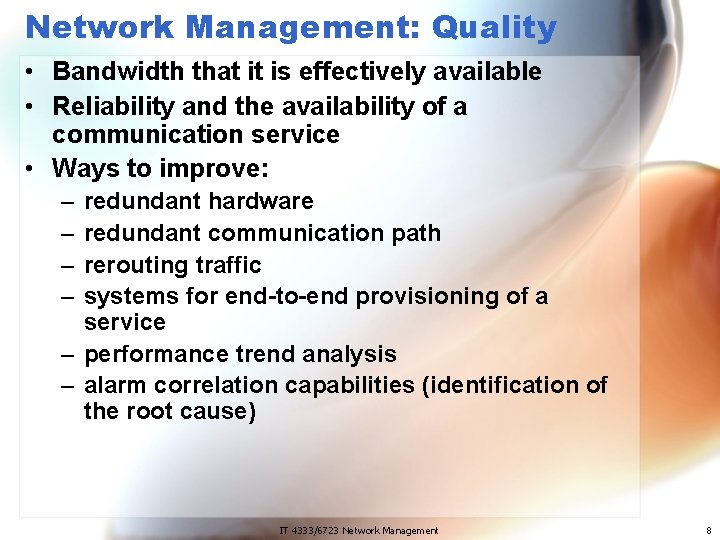 Network Management: Quality

• Bandwidth that it is effectively available
• Reliability and the availability of a communication service
• Ways to improve:
– redundant hardware
– redundant communication path
– rerouting traffic
– systems for end-to-end provisioning of a service
– performance trend analysis
– alarm correlation capabilities (identification of the root cause)

IT 4333/6723 Network Management

8